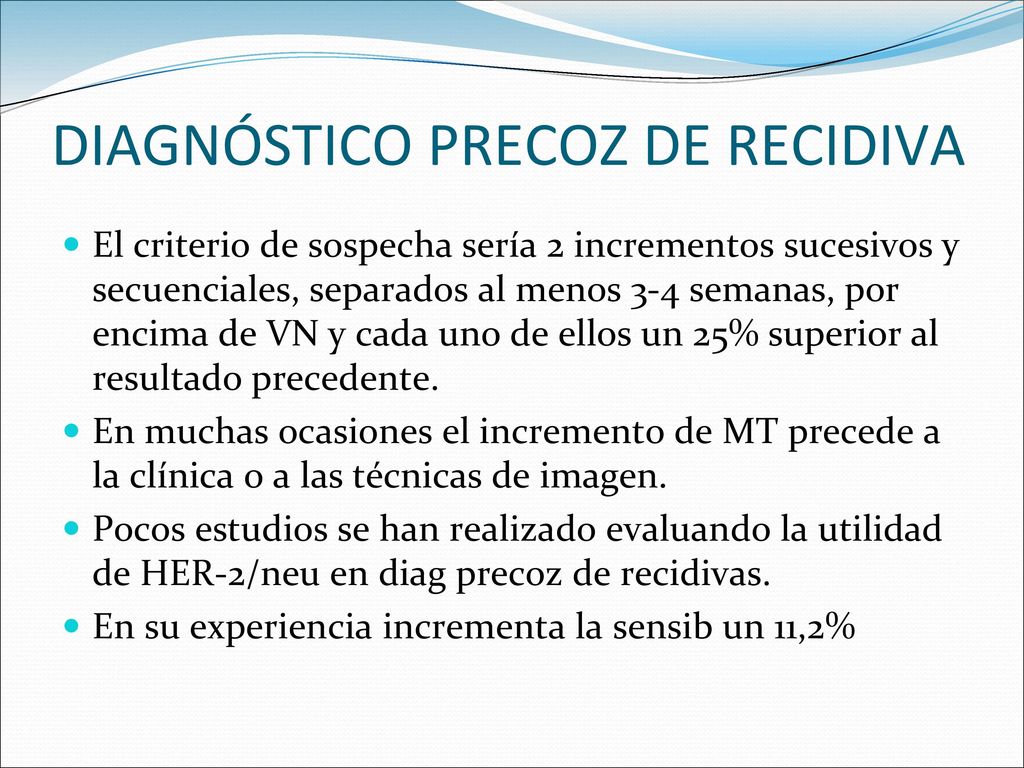 DIAGNÓSTICO PRECOZ DE RECIDIVA

- El criterio de sospecha sería 2 incrementos sucesivos y secuenciales, separados al menos 3-4 semanas, por encima de VN y cada uno de ellos un 25% superior al resultado precedente.
- En muchas ocasiones el incremento de MT precede a la clínica o a las técnicas de imagen.
- Pocos estudios se han realizado evaluando la utilidad de HER-2/neu en diag precoz de recidivas.
- En su experiencia incrementa la sensib un 11,2%